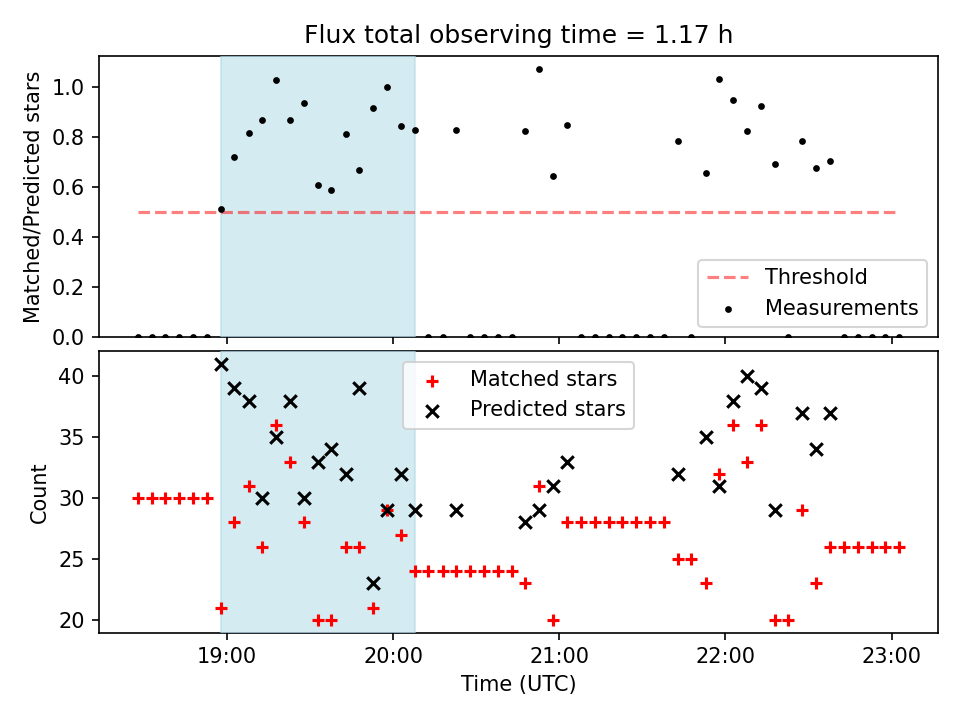 Flux total observing time = 1.17 h

Matched/Predicted stars

1.0
0.8
0.6
0.4
0.2
0.0

Threshold
Measurements

Count

40
35
30
25
20

Matched stars
Predicted stars

19:00
20:00
21:00
22:00
23:00

Time (UTC)